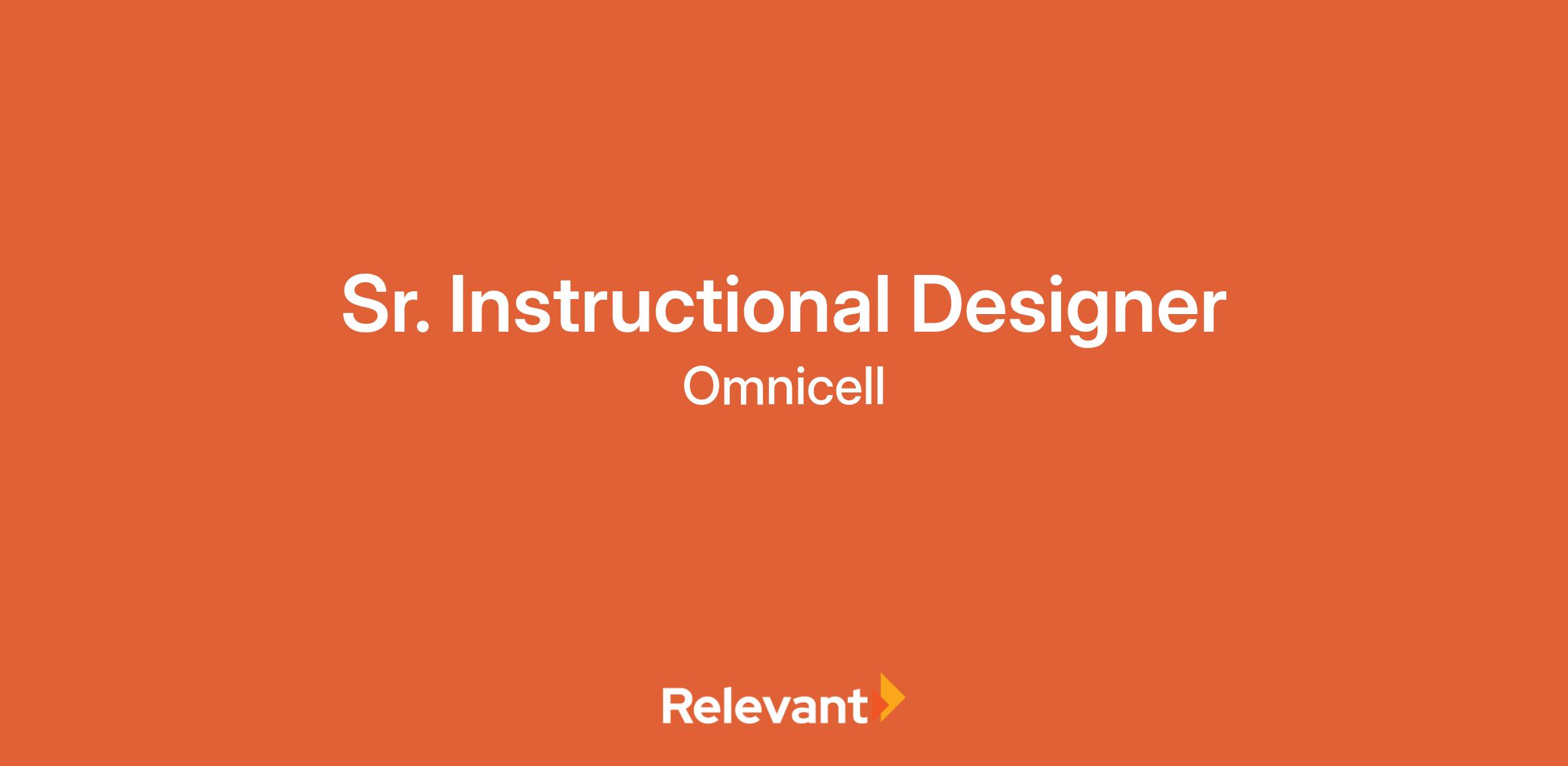 Sr. Instructional Designer
Omnicell

Relevant